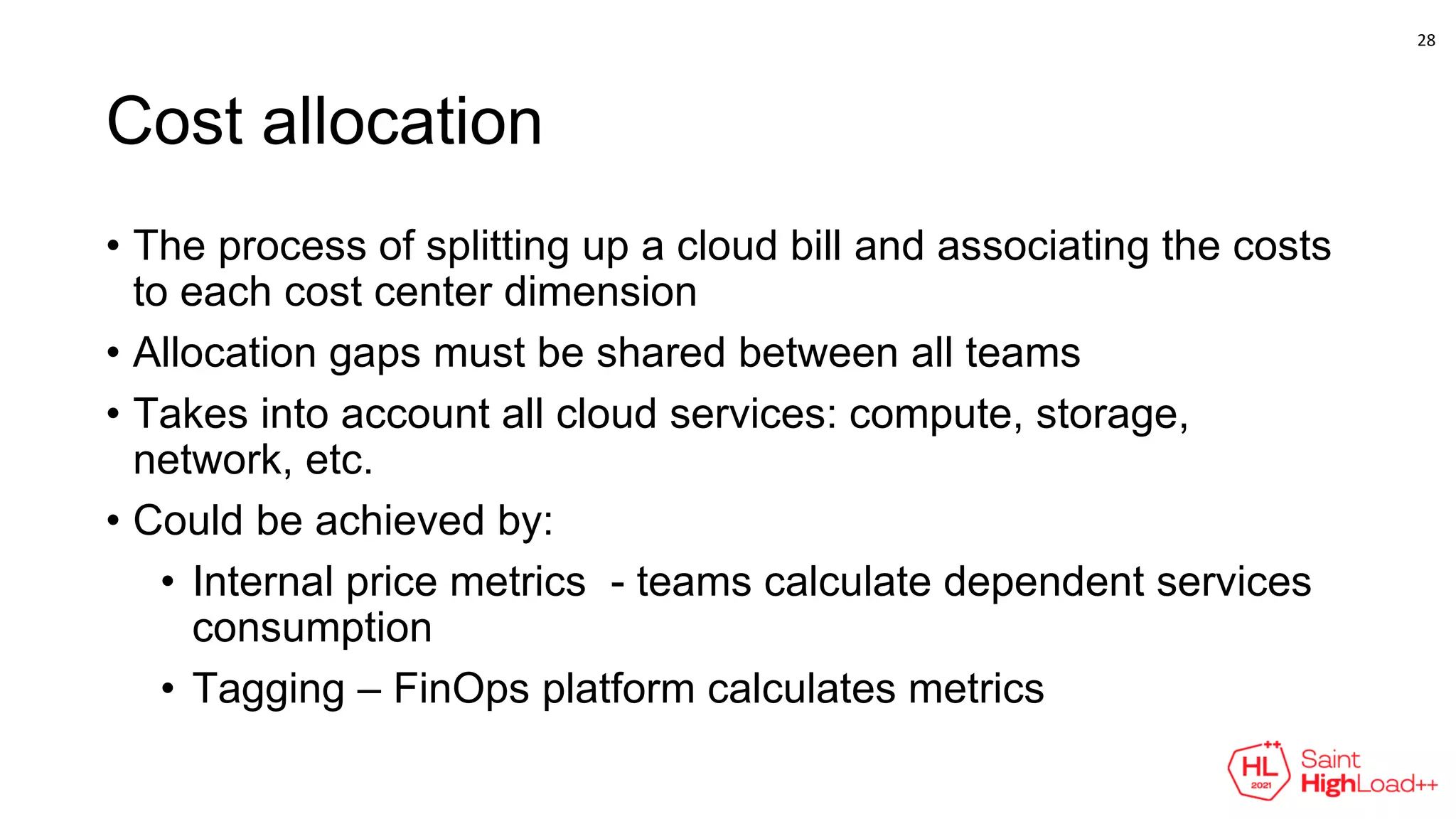 28

Cost allocation

• The process of splitting up a cloud bill and associating the costs to each cost center dimension
• Allocation gaps must be shared between all teams
• Takes into account all cloud services: compute, storage, network, etc.
• Could be achieved by:
  • Internal price metrics - teams calculate dependent services consumption
  • Tagging – FinOps platform calculates metrics

++ HL 2021 Saint HighLoad++